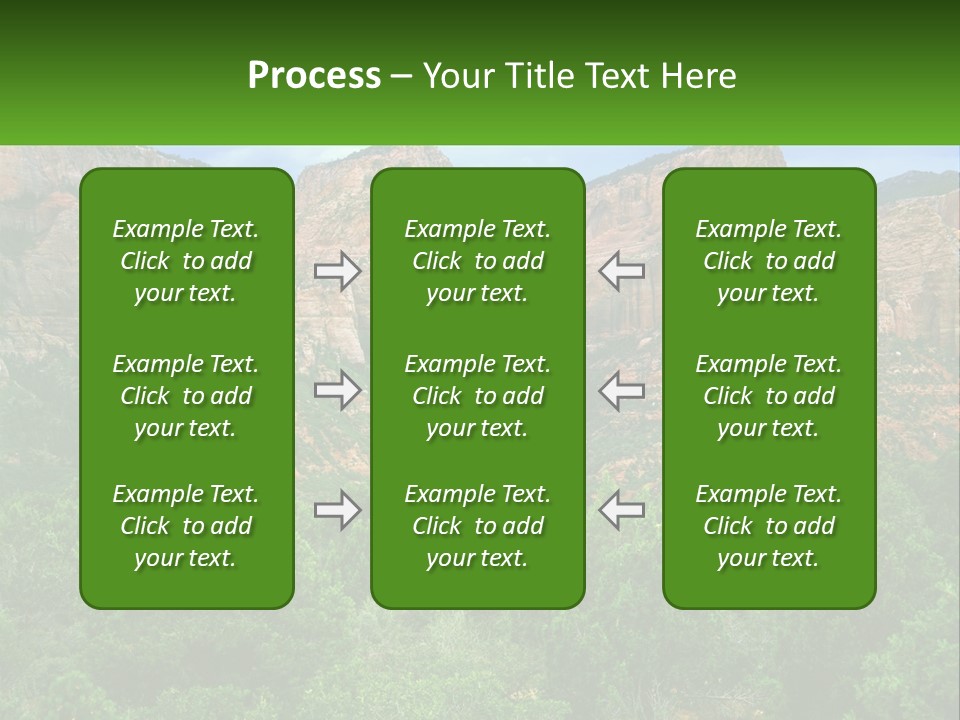 Process – Your Title Text Here

Example Text. Click to add your text.

Example Text. Click to add your text.

Example Text. Click to add your text.

Example Text. Click to add your text.

Example Text. Click to add your text.

Example Text. Click to add your text.

Example Text. Click to add your text.

Example Text. Click to add your text.

Example Text. Click to add your text.